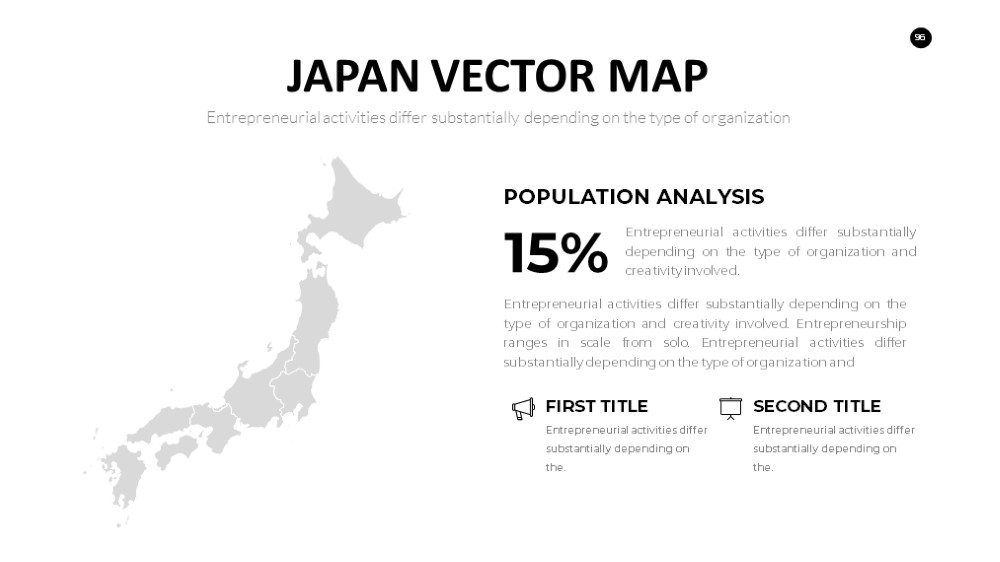 96

JAPAN VECTOR MAP

Entrepreneurial activities differ substantially depending on the type of organization

POPULATION ANALYSIS

15%

Entrepreneurial activities differ substantially depending on the type of organization and creativity involved.

Entrepreneurial activities differ substantially depending on the type of organization and creativity involved. Entrepreneurship ranges in scale from solo. Entrepreneurial activities differ substantially depending on the type of organization and

FIRST TITLE

Entrepreneurial activities differ substantially depending on the.

SECOND TITLE

Entrepreneurial activities differ substantially depending on the.